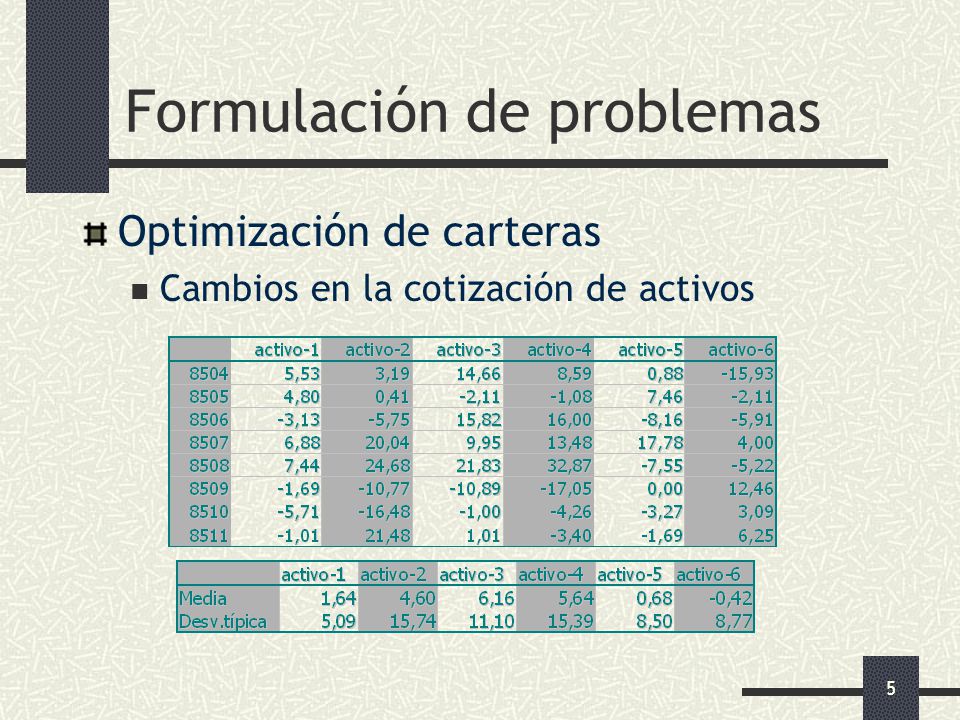 Formulación de problemas

Optimización de carteras

Cambios en la cotización de activos

| | activo-1 | activo-2 | activo-3 | activo-4 | activo-5 | activo-6 |
|---|---|---|---|---|---|---|
| 8504 | 5,53 | 3,19 | 14,66 | 8,59 | 0,88 | -15,93 |
| 8505 | 4,80 | 0,41 | -2,11 | -1,08 | 7,46 | -2,11 |
| 8506 | -3,13 | -5,75 | 15,82 | 16,00 | -8,16 | -5,91 |
| 8507 | 6,88 | 20,04 | 9,95 | 13,48 | 17,78 | 4,00 |
| 8508 | 7,44 | 24,68 | 21,83 | 32,87 | -7,55 | -5,22 |
| 8509 | -1,69 | -10,77 | -10,89 | -17,05 | 0,00 | 12,46 |
| 8510 | -5,71 | -16,48 | -1,00 | -4,26 | -3,27 | 3,09 |
| 8511 | -1,01 | 21,48 | 1,01 | -3,40 | -1,69 | 6,25 |

| | activo-1 | activo-2 | activo-3 | activo-4 | activo-5 | activo-6 |
|---|---|---|---|---|---|---|
| Media | 1,64 | 4,60 | 6,16 | 5,64 | 0,68 | -0,42 |
| Desv.típica | 5,09 | 15,74 | 11,10 | 15,39 | 8,50 | 8,77 |

5